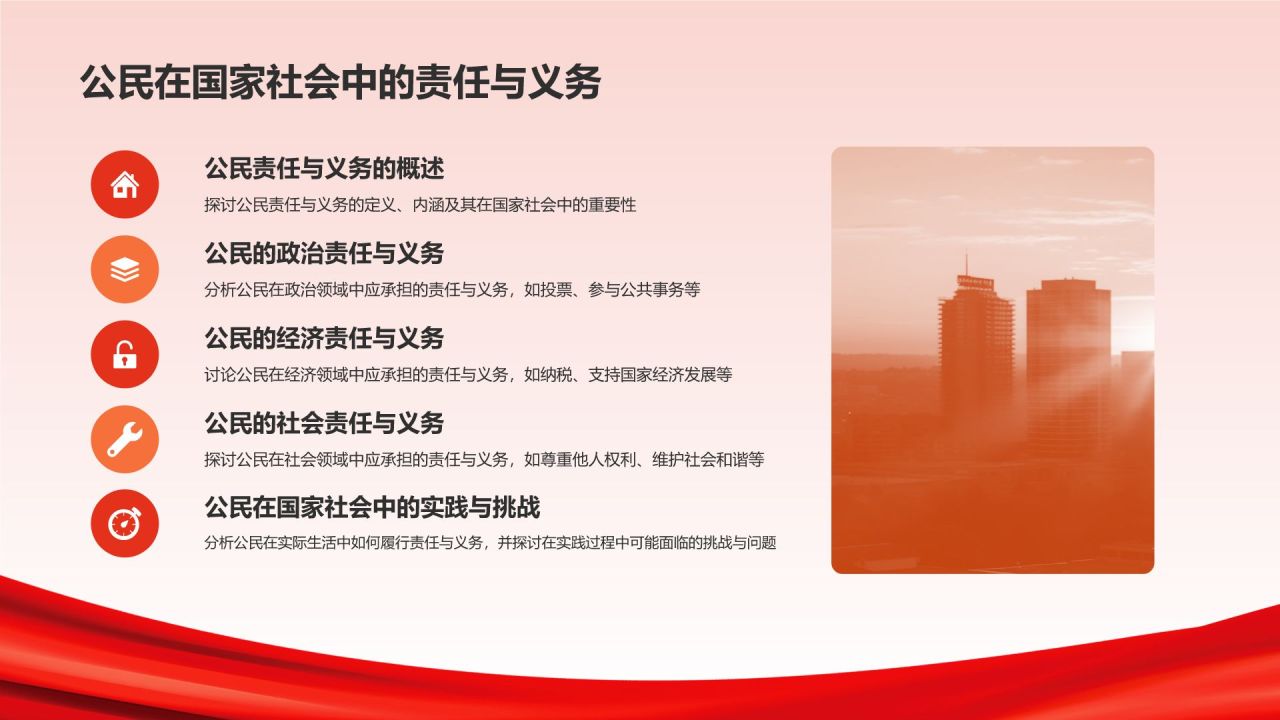 公民在国家社会中的责任与义务

公民责任与义务的概述

探讨公民责任与义务的定义、内涵及其在国家社会中的重要性

公民的政治责任与义务

分析公民在政治领域中应承担的责任与义务，如投票、参与公共事务等

公民的经济责任与义务

讨论公民在经济领域中应承担的责任与义务，如纳税、支持国家经济发展等

公民的社会责任与义务

探讨公民在社会领域中应承担的责任与义务，如尊重他人权利、维护社会和谐等

公民在国家社会中的实践与挑战

分析公民在实际生活中如何履行责任与义务，并探讨在实践过程中可能面临的挑战与问题